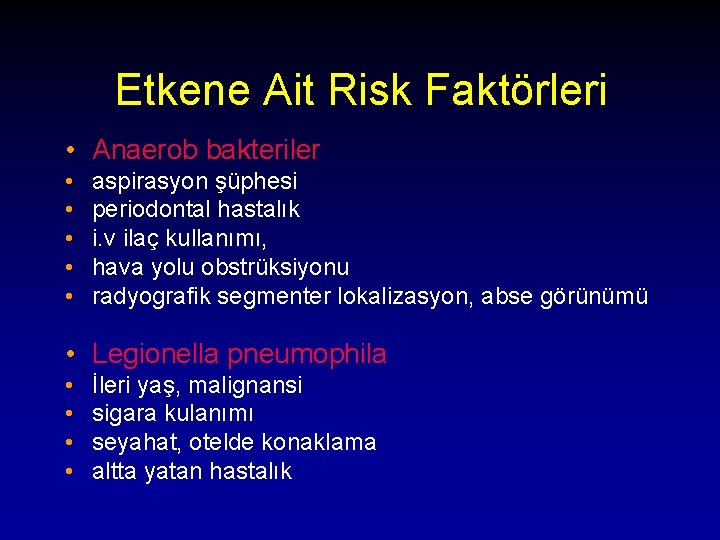 Etkene Ait Risk Faktörleri

• Anaerob bakteriler
• aspirasyon şüphesi
• periodontal hastalık
• i.v ilaç kullanımı,
• hava yolu obstrüksiyonu
• radyografik segmenter lokalizasyon, abse görünümü

• Legionella pneumophila
• İleri yaş, malignansi
• sigara kulanımı
• seyahat, otelde konaklama
• altta yatan hastalık